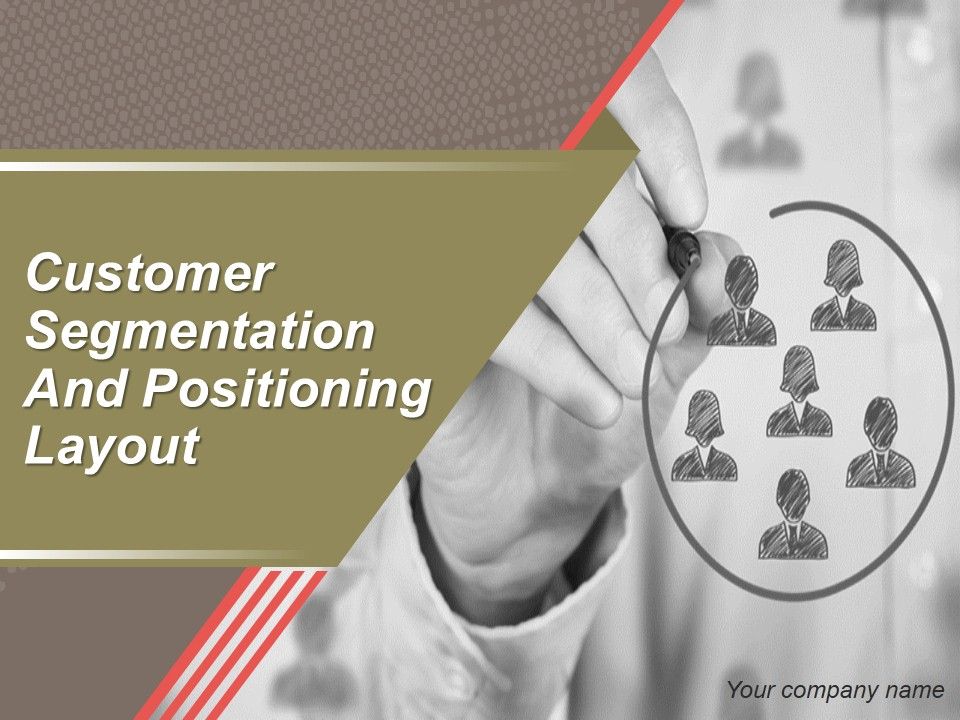 Customer Segmentation And Positioning Layout

Your company name